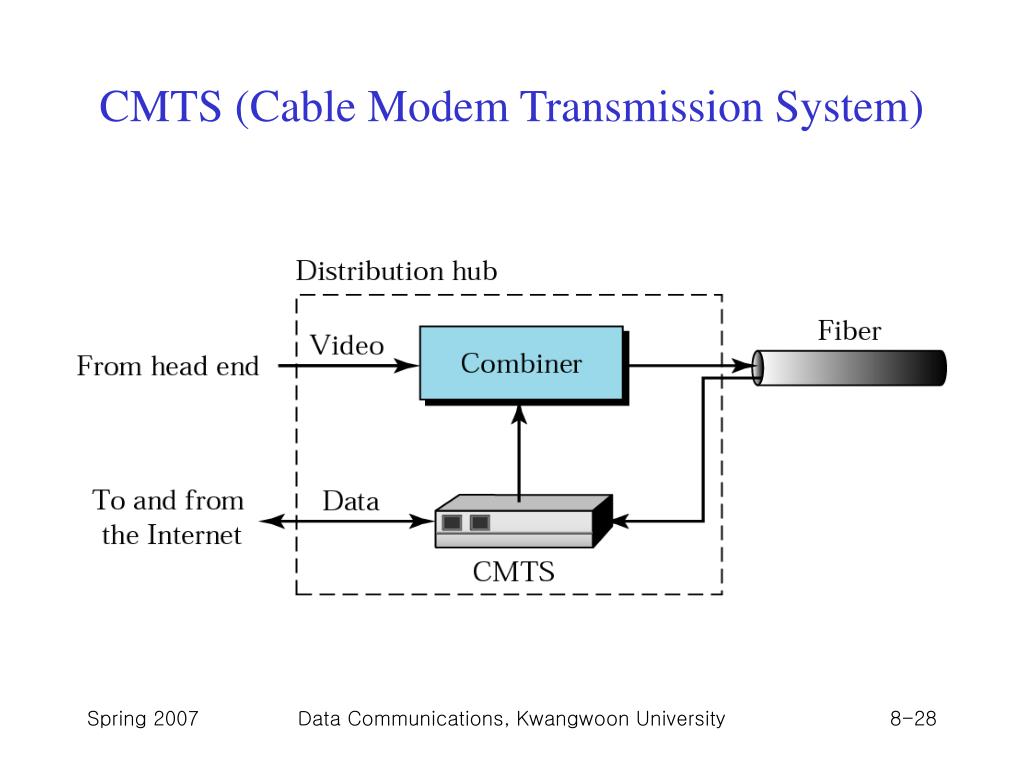 CMTS (Cable Modem Transmission System)

Distribution hub

From head end

Video

Combiner

Fiber

To and from the Internet

Data

CMTS

Spring 2007

Data Communications, Kwangwoon University

8-28